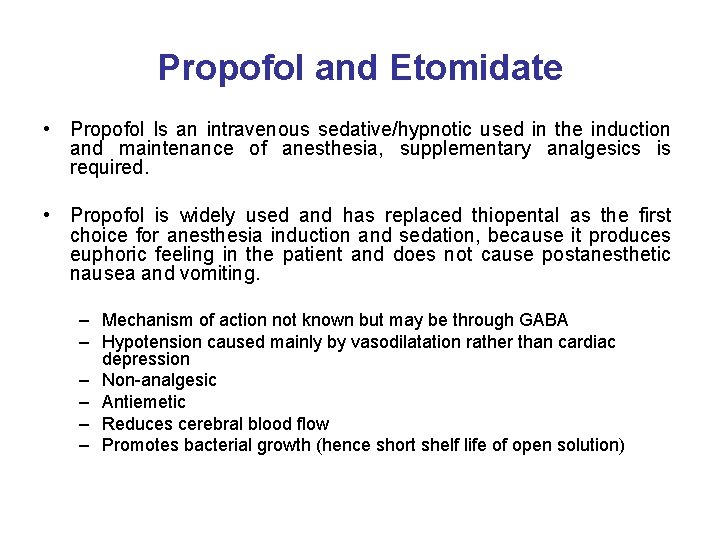 Propofol and Etomidate

• Propofol Is an intravenous sedative/hypnotic used in the induction and maintenance of anesthesia, supplementary analgesics is required.

• Propofol is widely used and has replaced thiopental as the first choice for anesthesia induction and sedation, because it produces euphoric feeling in the patient and does not cause postanesthetic nausea and vomiting.

– Mechanism of action not known but may be through GABA
– Hypotension caused mainly by vasodilatation rather than cardiac depression
– Non-analgesic
– Antiemetic
– Reduces cerebral blood flow
– Promotes bacterial growth (hence short shelf life of open solution)